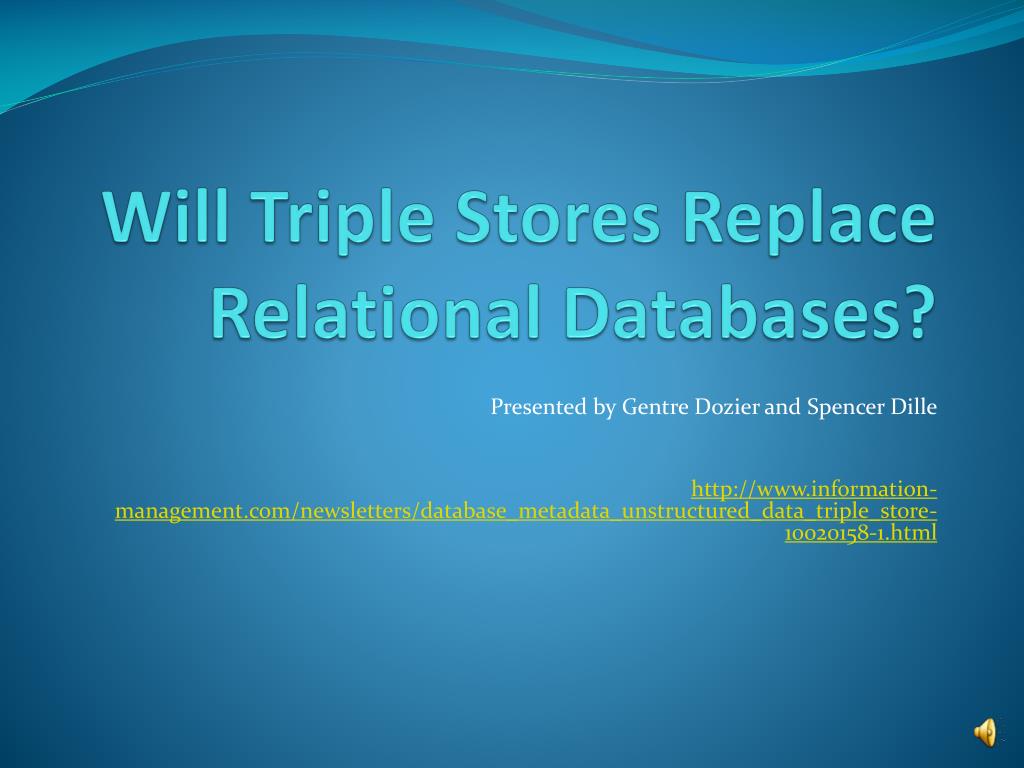 Will Triple Stores Replace Relational Databases?

Presented by Gentre Dozier and Spencer Dille

http://www.information-management.com/newsletters/database_metadata_unstructured_data_triple_store-10020158-1.html